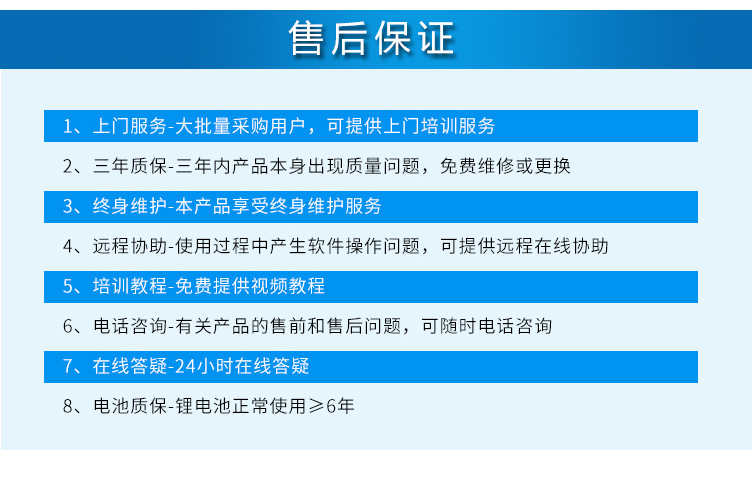 售后保证

1、上门服务-大批量采购用户，可提供上门培训服务

2、三年质保-三年内产品本身出现质量问题，免费维修或更换

3、终身维护-本产品享受终身维护服务

4、远程协助-使用过程中产生软件操作问题，可提供远程在线协助

5、培训教程-免费提供视频教程

6、电话咨询-有关产品的售前和售后问题，可随时电话咨询

7、在线答疑-24小时在线答疑

8、电池质保-锂电池正常使用≥6年